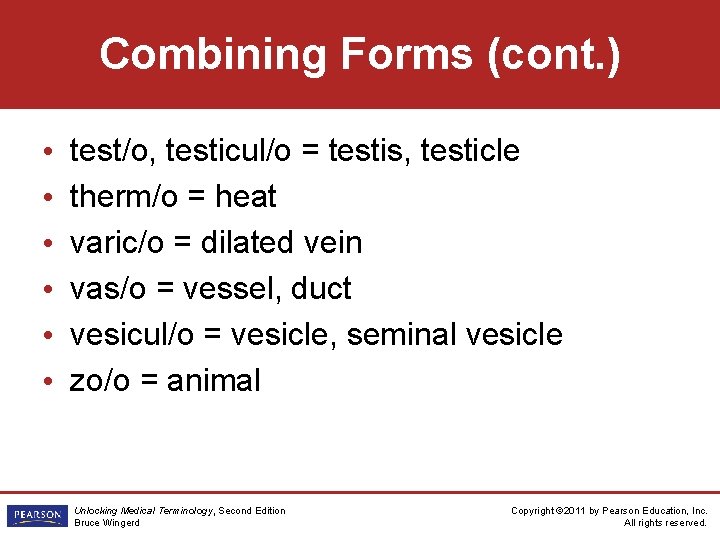 Combining Forms (cont.)

• test/o, testicul/o = testis, testicle
• therm/o = heat
• varic/o = dilated vein
• vas/o = vessel, duct
• vesicul/o = vesicle, seminal vesicle
• zo/o = animal

PEARSON

Unlocking Medical Terminology, Second Edition
Bruce Wingerd

Copyright ©2011 by Pearson Education, Inc.
All rights reserved.